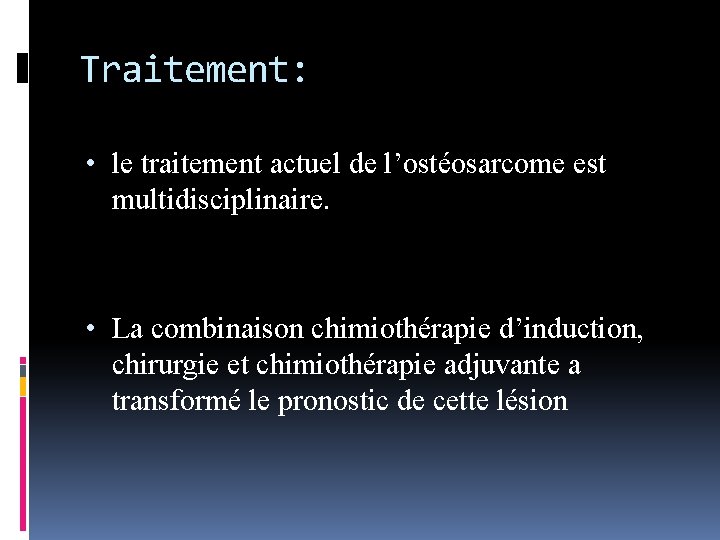 Traitement:

• le traitement actuel de l’ostéosarcome est multidisciplinaire.

• La combinaison chimiothérapie d’induction, chirurgie et chimiothérapie adjuvante a transformé le pronostic de cette lésion